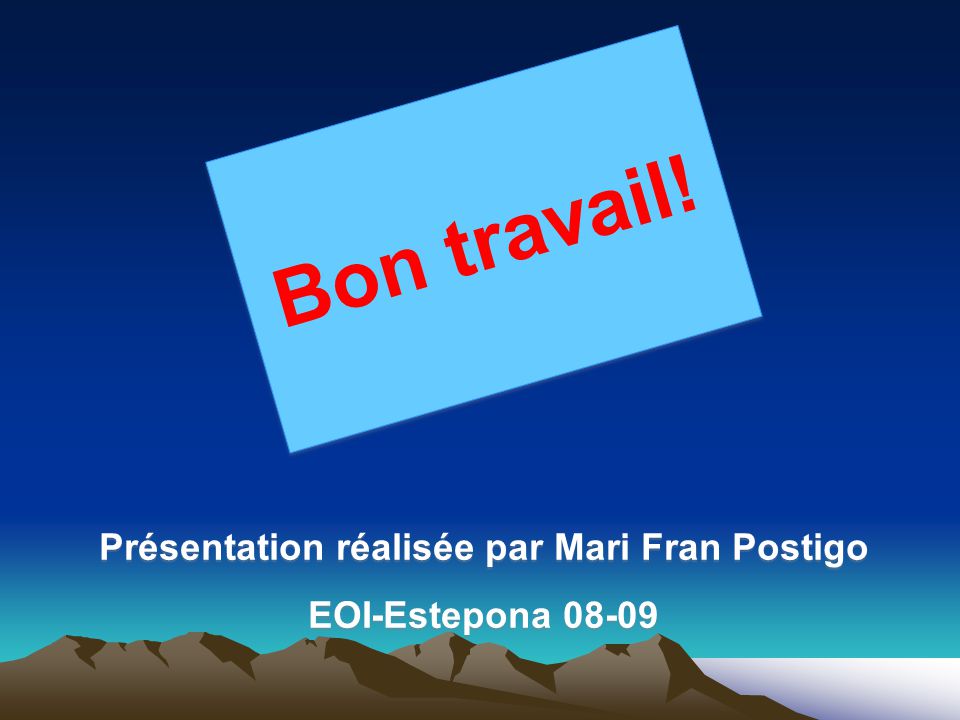 Bon travail!

Présentation réalisée par Mari Fran Postigo

EOI-Estepona 08-09